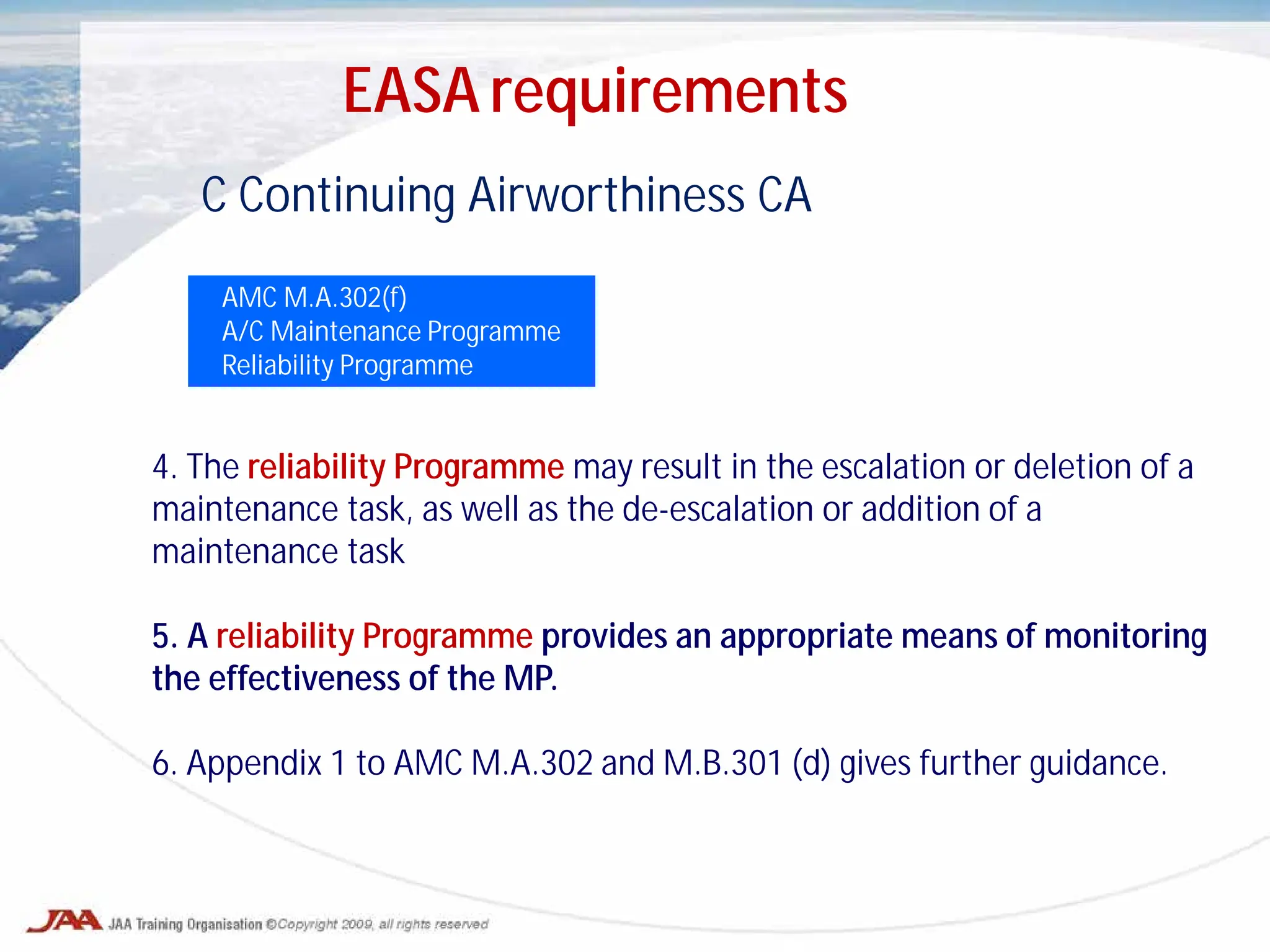 EASA requirements

C Continuing Airworthiness CA

AMC M.A.302(f)
A/C Maintenance Programme
Reliability Programme

4. The reliability Programme may result in the escalation or deletion of a maintenance task, as well as the de-escalation or addition of a maintenance task

5. A reliability Programme provides an appropriate means of monitoring the effectiveness of the MP.

6. Appendix 1 to AMC M.A.302 and M.B.301 (d) gives further guidance.

JAA JAA Training Organisation ©Copyright 2009, all rights reserved